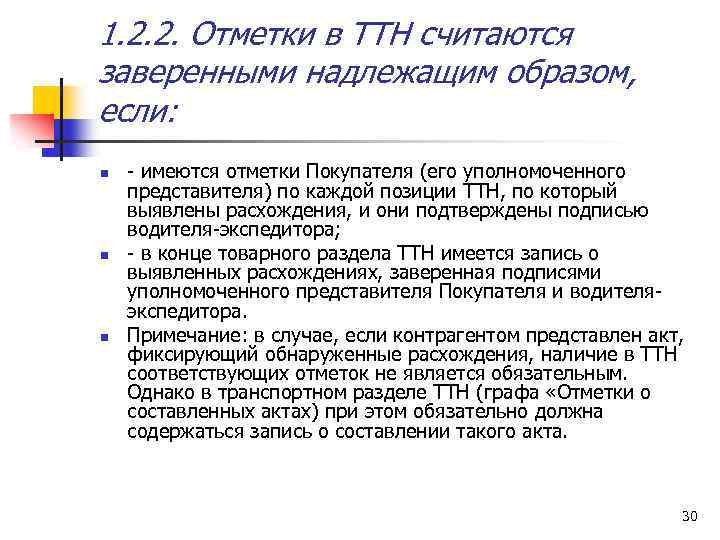 1.2.2. Отметки в ТТН считаются заверенными надлежащим образом, если:

- имеются отметки Покупателя (его уполномоченного представителя) по каждой позиции ТТН, по который выявлены расхождения, и они подтверждены подписью водителя-экспедитора;

- в конце товарного раздела ТТН имеется запись о выявленных расхождениях, заверенная подписями уполномоченного представителя Покупателя и водителя-экспедитора.

Примечание: в случае, если контрагентом представлен акт, фиксирующий обнаруженные расхождения, наличие в ТТН соответствующих отметок не является обязательным. Однако в транспортном разделе ТТН (графа «Отметки о составленных актах) при этом обязательно должна содержаться запись о составлении такого акта.

30